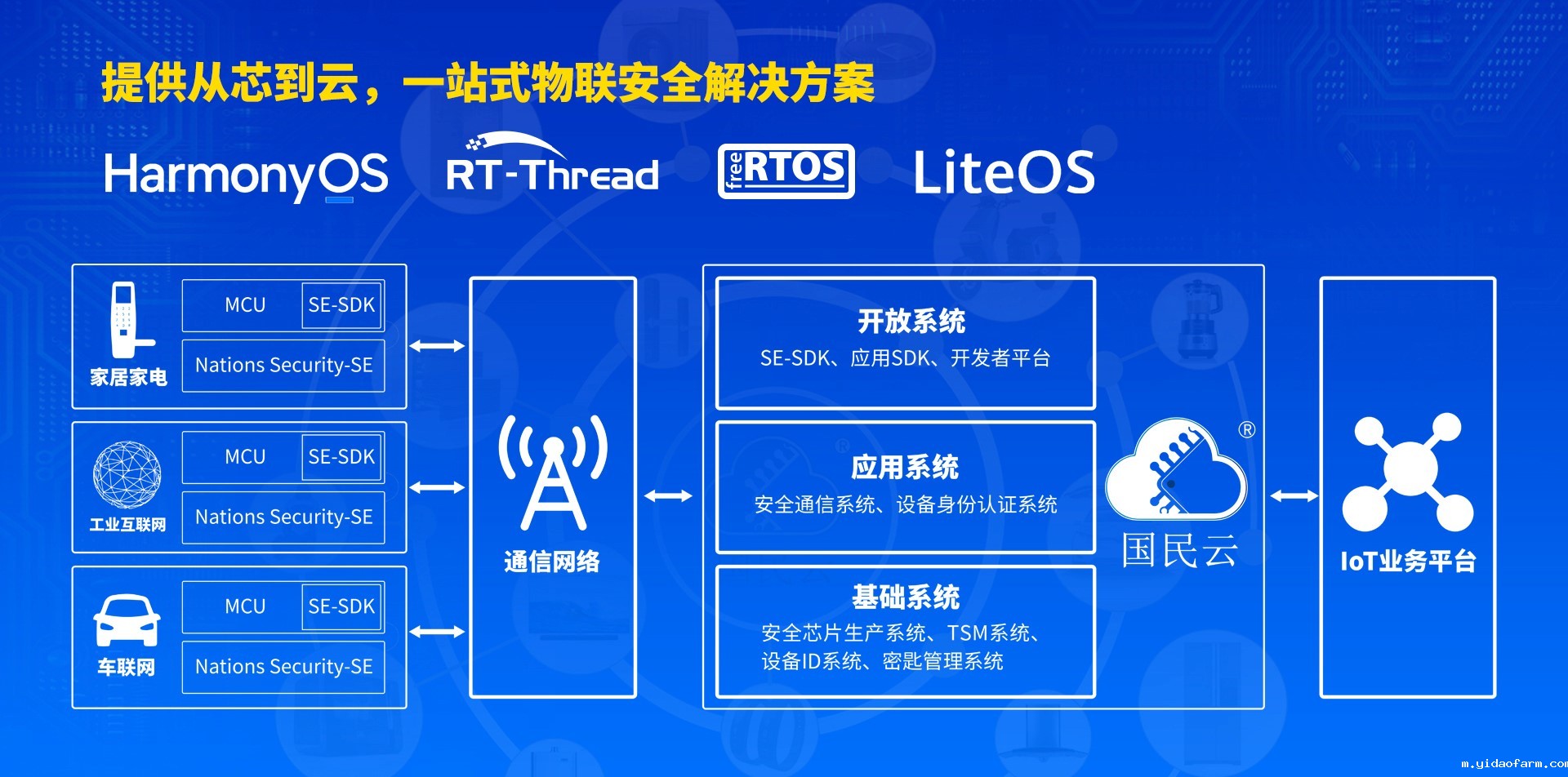 提供从芯到云，一站式物联安全解决方案

HarmonyOS RT-Thread freeRTOS LiteOS

家居家电
MCU
SE-SDK
Nations Security-SE

工业互联网
MCU
SE-SDK
Nations Security-SE

车联网
MCU
SE-SDK
Nations Security-SE

通信网络

开放系统
SE-SDK、应用SDK、开发者平台

应用系统
安全通信系统、设备身份认证系统

基础系统
安全芯片生产系统、TSM系统、设备ID系统、密匙管理系统

®
国民云

IoT业务平台

m.yidaofarm.com